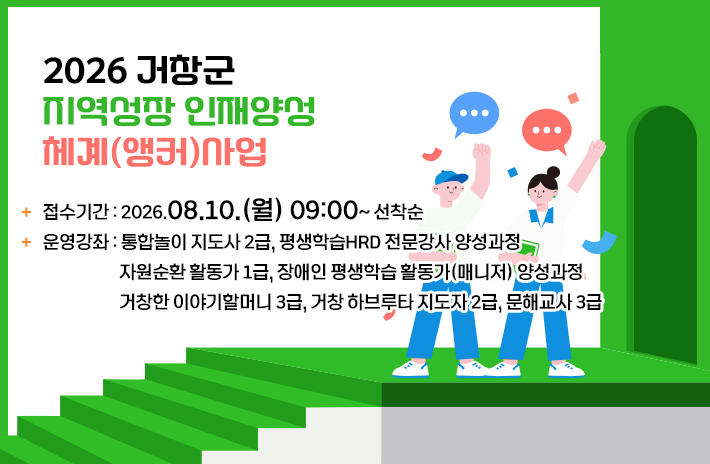 2026 거창군
지역성장 인재양성
체계(앵커)사업

+ 접수기간 : 2026.08.10.(월) 09:00~ 선착순
+ 운영강좌 : 통합놀이 지도사 2급, 평생학습HRD 전문강사 양성과정
자원순환 활동가 1급, 장애인 평생학습 활동가(매니저) 양성과정
거창한 이야기할머니 3급, 거창 하브루타 지도자 2급, 문해교사 3급